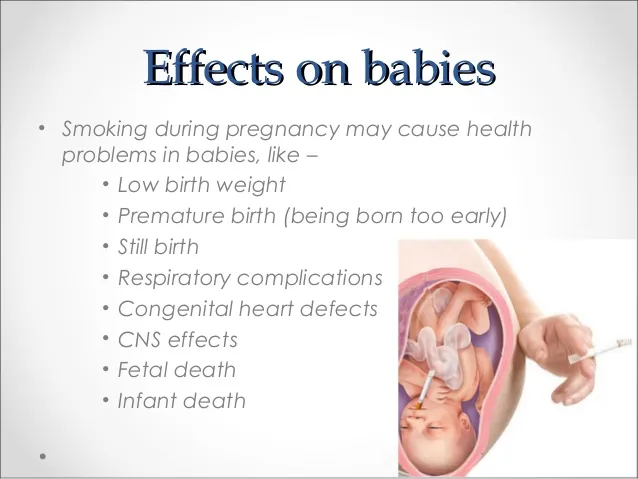 Effects on babies

• Smoking during pregnancy may cause health problems in babies, like –
  • Low birth weight
  • Premature birth (being born too early)
  • Still birth
  • Respiratory complications
  • Congenital heart defects
  • CNS effects
  • Fetal death
  • Infant death

•